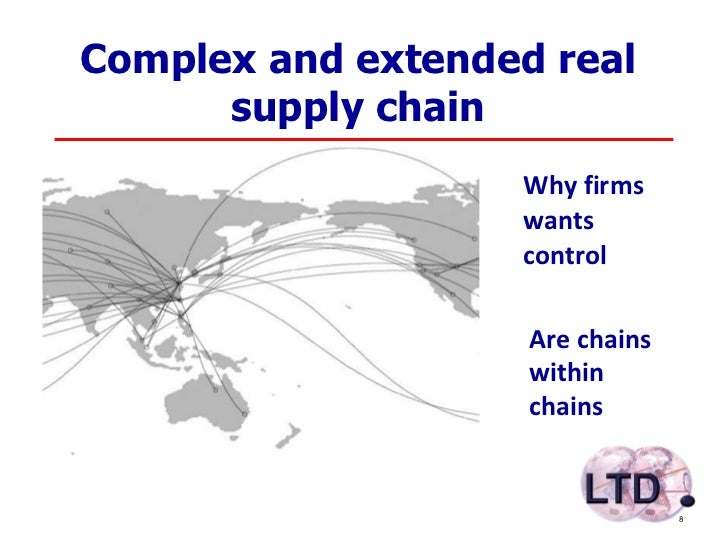 Complex and extended real supply chain

Why firms wants control

Are chains within chains

LTD

8